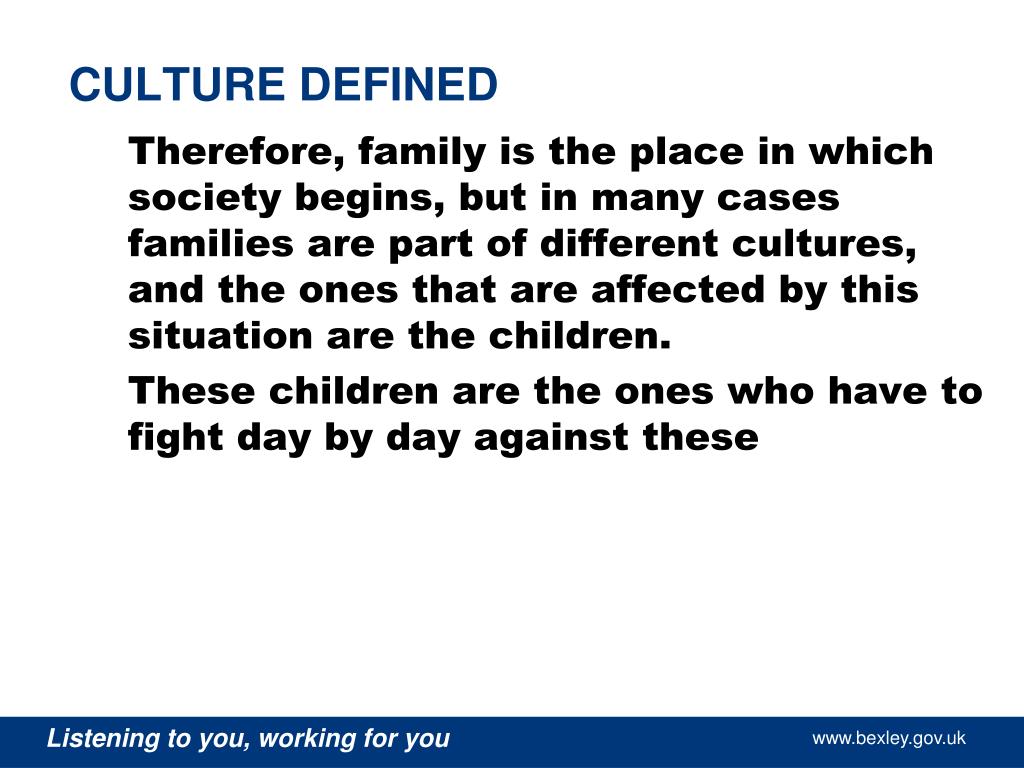 CULTURE DEFINED

Therefore, family is the place in which society begins, but in many cases families are part of different cultures, and the ones that are affected by this situation are the children.

These children are the ones who have to fight day by day against these

Listening to you, working for you

www.bexley.gov.uk